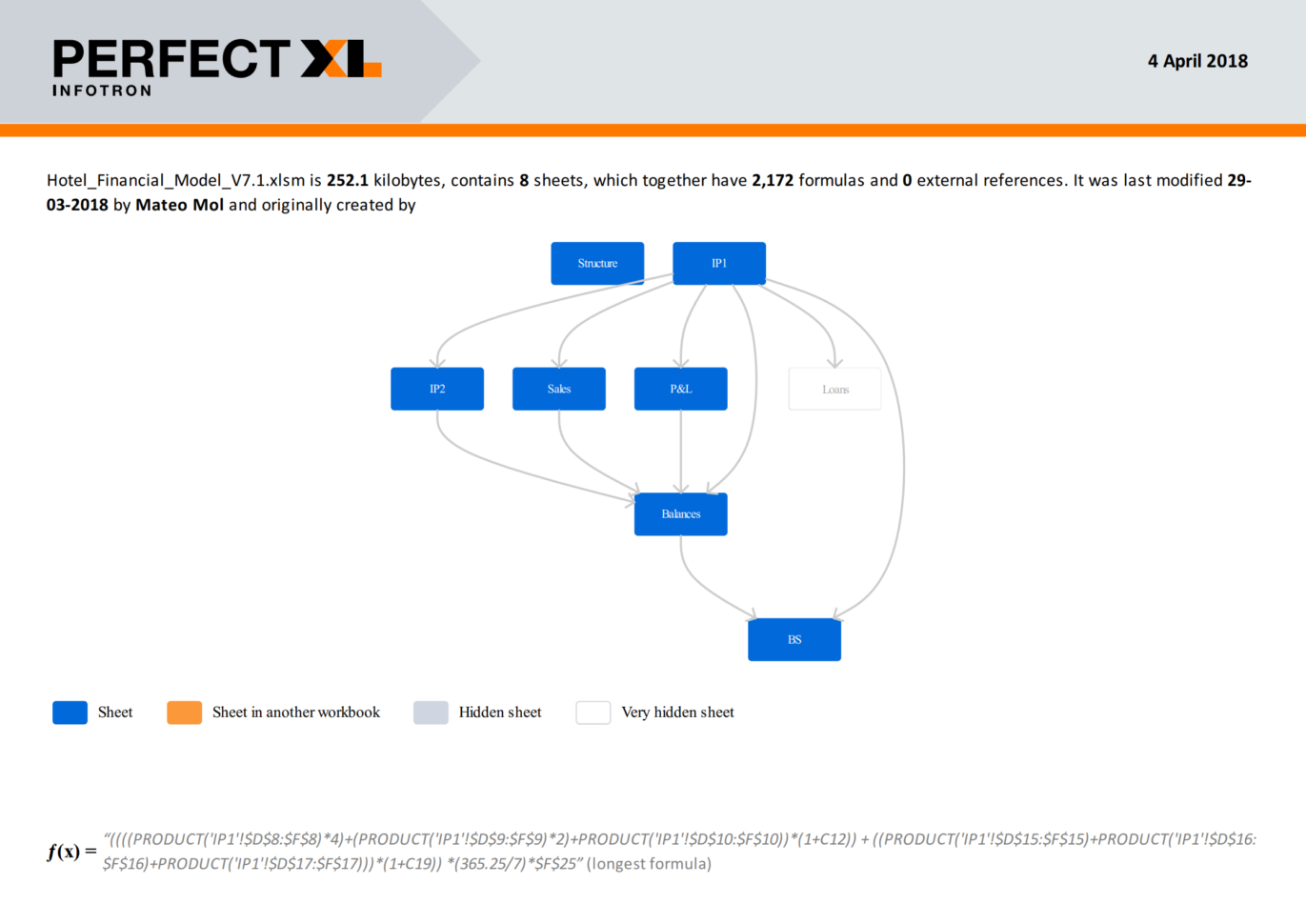 PERFECT XL
INFOTRON

4 April 2018

Hotel_Financial_Model_V7.1.xlsm is 252.1 kilobytes, contains 8 sheets, which together have 2,172 formulas and 0 external references. It was last modified 29-03-2018 by Mateo Mol and originally created by

Structure
IP1
IP2
Sales
P&L
Loans
Balances
BS

Sheet
Sheet in another workbook
Hidden sheet
Very hidden sheet

$f(x) =$ "((((PRODUCT('IP1'!$D$8:$F$8)*4)+(PRODUCT('IP1'!$D$9:$F$9)*2)+PRODUCT('IP1'!$D$10:$F$10))*(1+C12)) + ((PRODUCT('IP1'!$D$15:$F$15)+PRODUCT('IP1'!$D$16:$F$16)+PRODUCT('IP1'!$D$17:$F$17)))*(1+C19)) *(365.25/7)*$F$25" (longest formula)